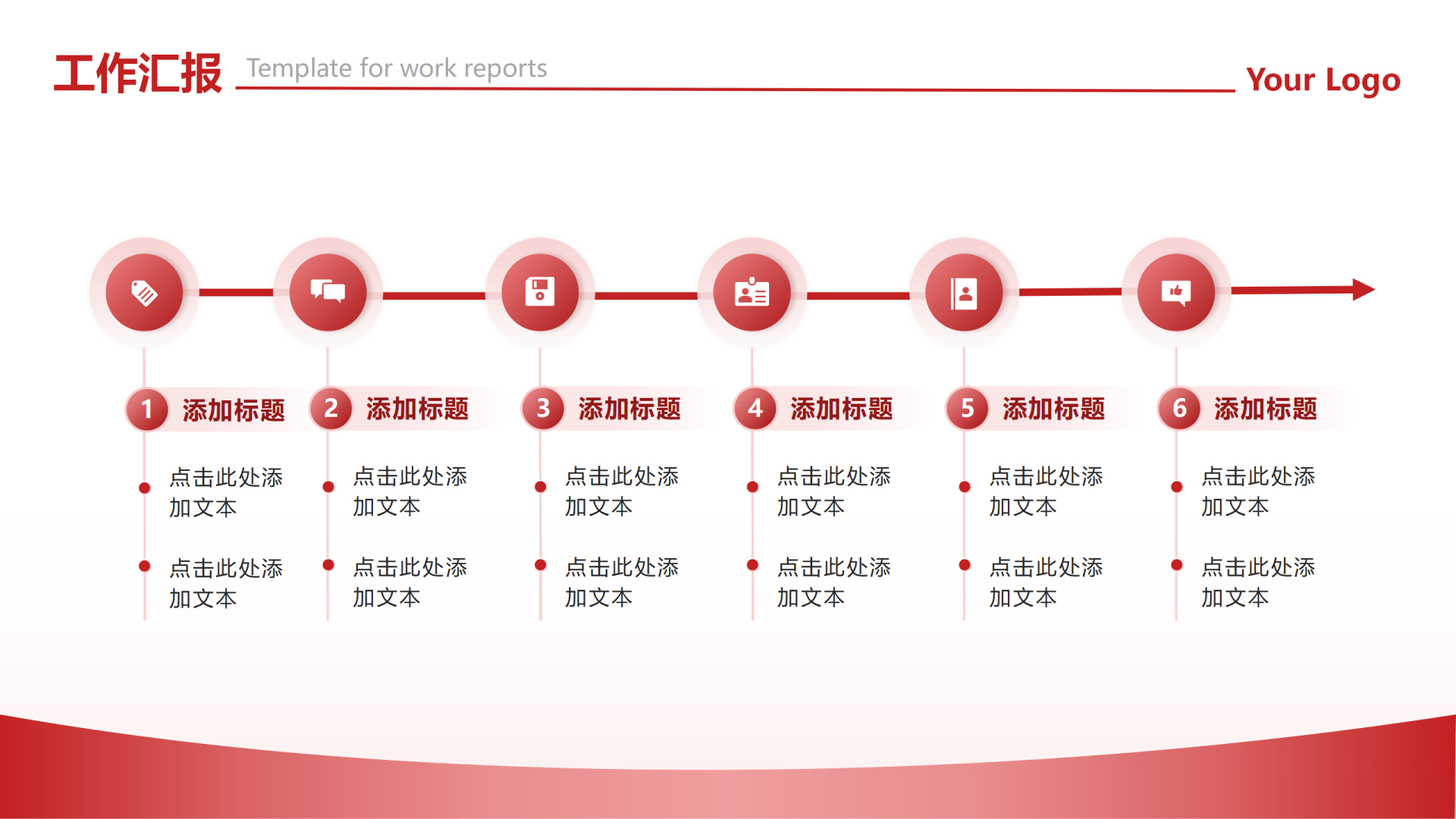 工作汇报 Template for work reports

Your Logo

1 添加标题

点击此处添加文本

点击此处添加文本

2 添加标题

点击此处添加文本

点击此处添加文本

3 添加标题

点击此处添加文本

点击此处添加文本

4 添加标题

点击此处添加文本

点击此处添加文本

5 添加标题

点击此处添加文本

点击此处添加文本

6 添加标题

点击此处添加文本

点击此处添加文本